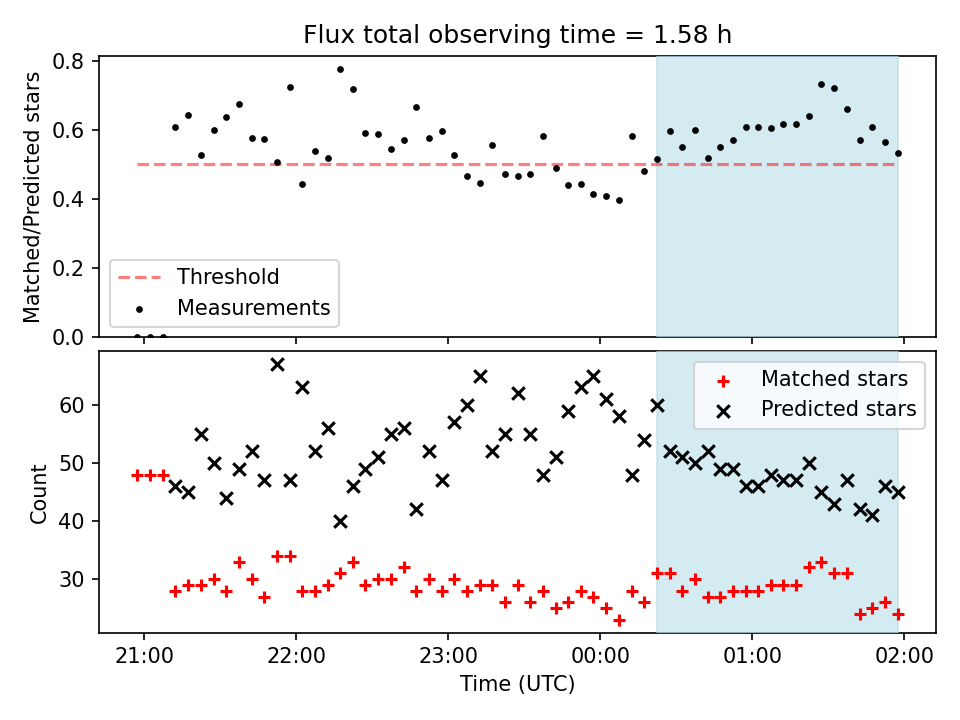 Flux total observing time = 1.58 h

Matched/Predicted stars

0.8
0.6
0.4
0.2
0.0

Threshold
Measurements

Count

60
50
40
30

Matched stars
Predicted stars

21:00
22:00
23:00
00:00
01:00
02:00

Time (UTC)